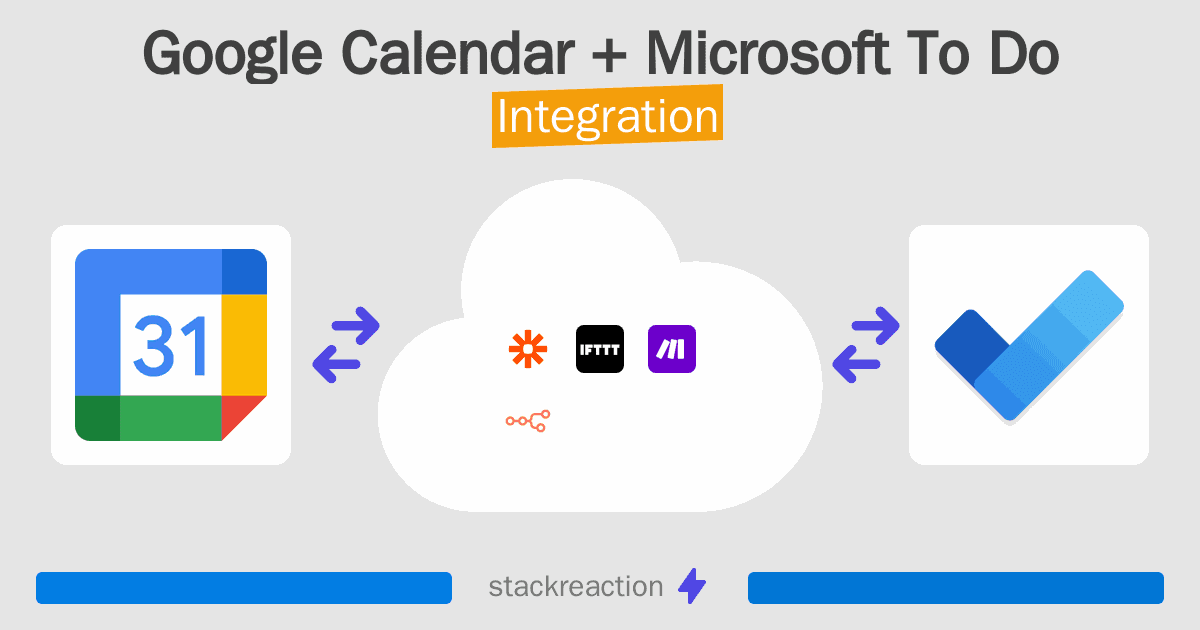 Google Calendar + Microsoft To Do
Integration

31

IFTTT

stackreaction